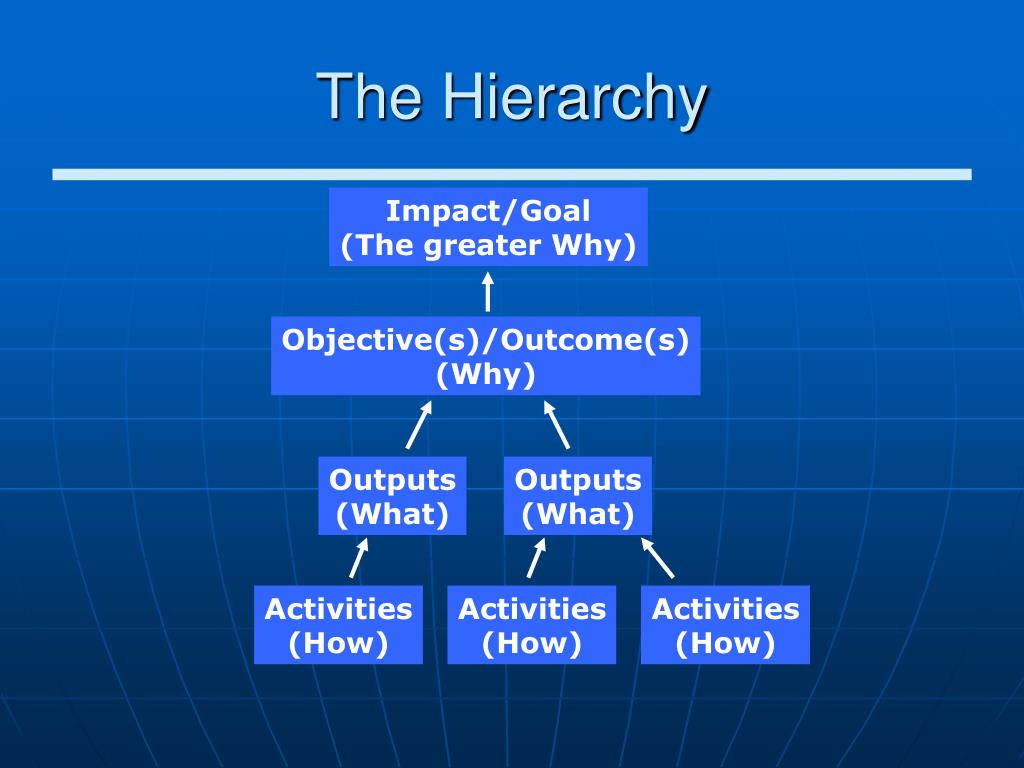 The Hierarchy

Impact/Goal
(The greater Why)

Objective(s)/Outcome(s)
(Why)

Outputs
(What)

Outputs
(What)

Activities
(How)

Activities
(How)

Activities
(How)